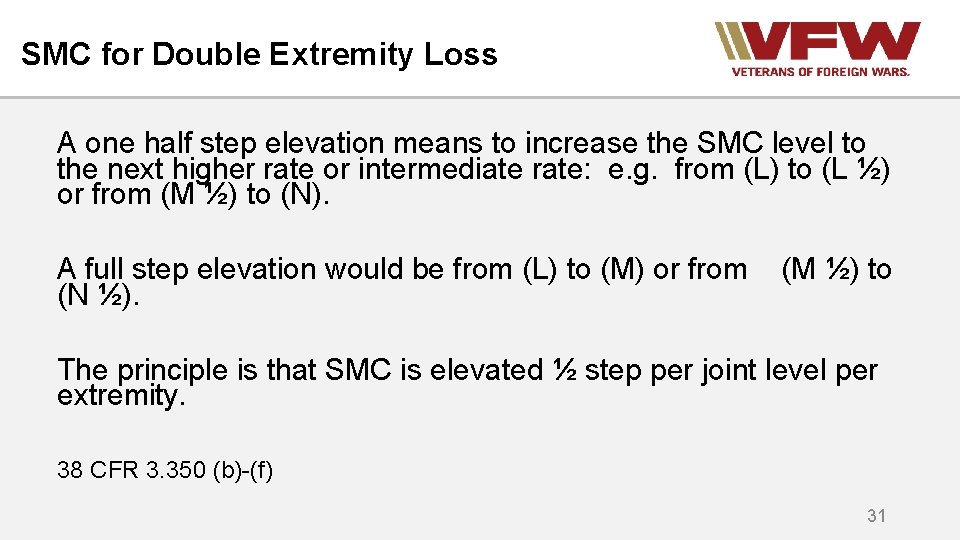 SMC for Double Extremity Loss

VFW
VETERANS OF FOREIGN WARS.

A one half step elevation means to increase the SMC level to the next higher rate or intermediate rate: e.g. from (L) to (L ½) or from (M ½) to (N).

A full step elevation would be from (L) to (M) or from (M ½) to (N ½).

The principle is that SMC is elevated ½ step per joint level per extremity.

38 CFR 3.350 (b)-(f)

31